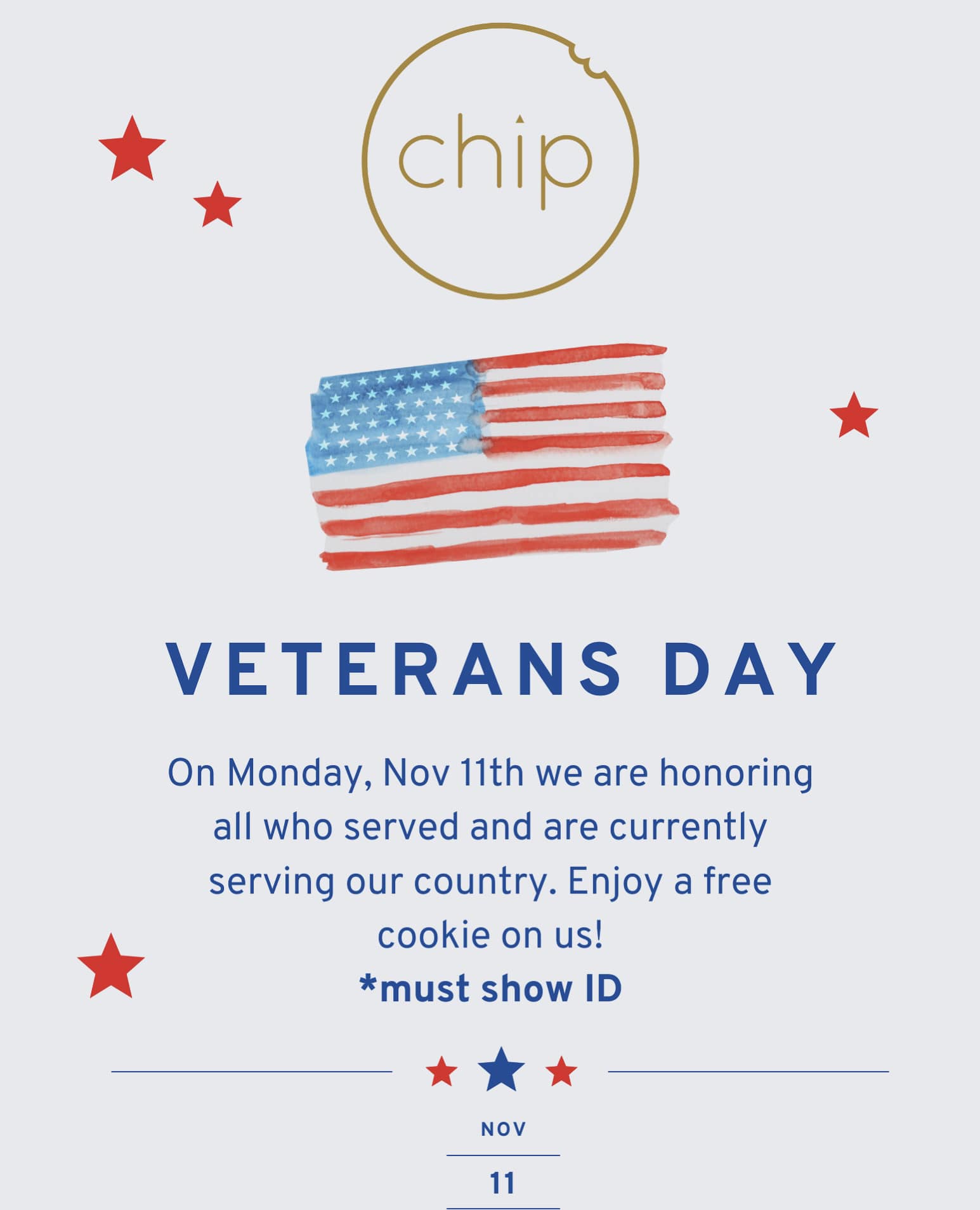 chip

VETERANS DAY

On Monday, Nov 11th we are honoring all who served and are currently serving our country. Enjoy a free cookie on us!
*must show ID

NOV
11